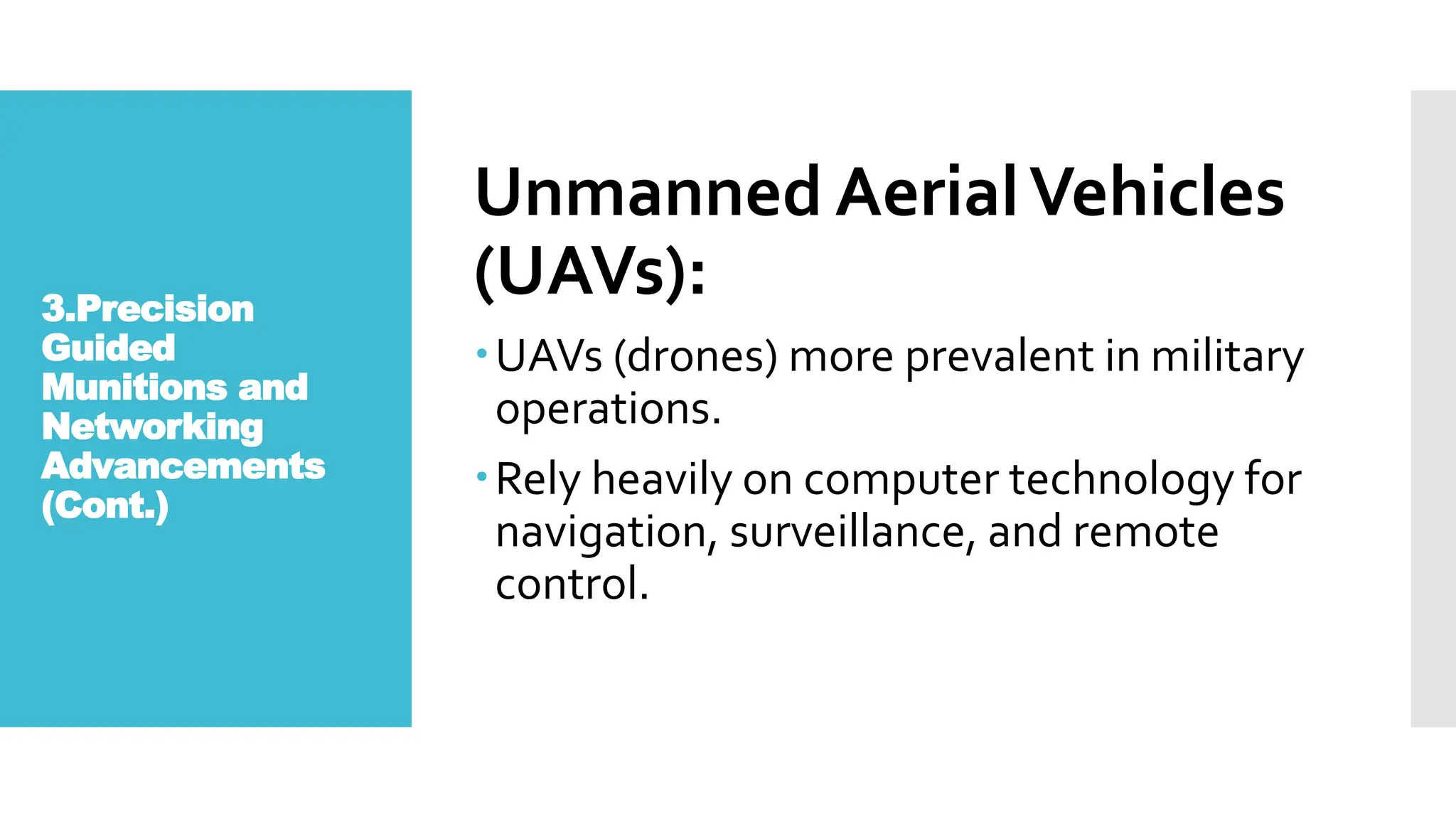 3.Precision Guided Munitions and Networking Advancements (Cont.)

Unmanned Aerial Vehicles (UAVs):

• UAVs (drones) more prevalent in military operations.

• Rely heavily on computer technology for navigation, surveillance, and remote control.